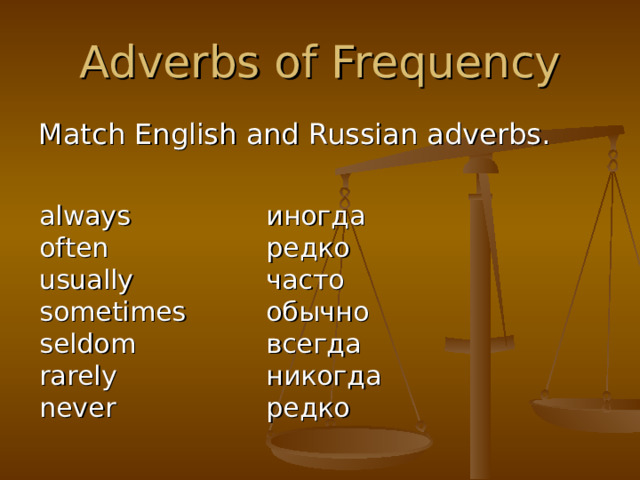 Adverbs of Frequency

Match English and Russian adverbs.

always
often
usually
sometimes
seldom
rarely
never

иногда
редко
часто
обычно
всегда
никогда
редко